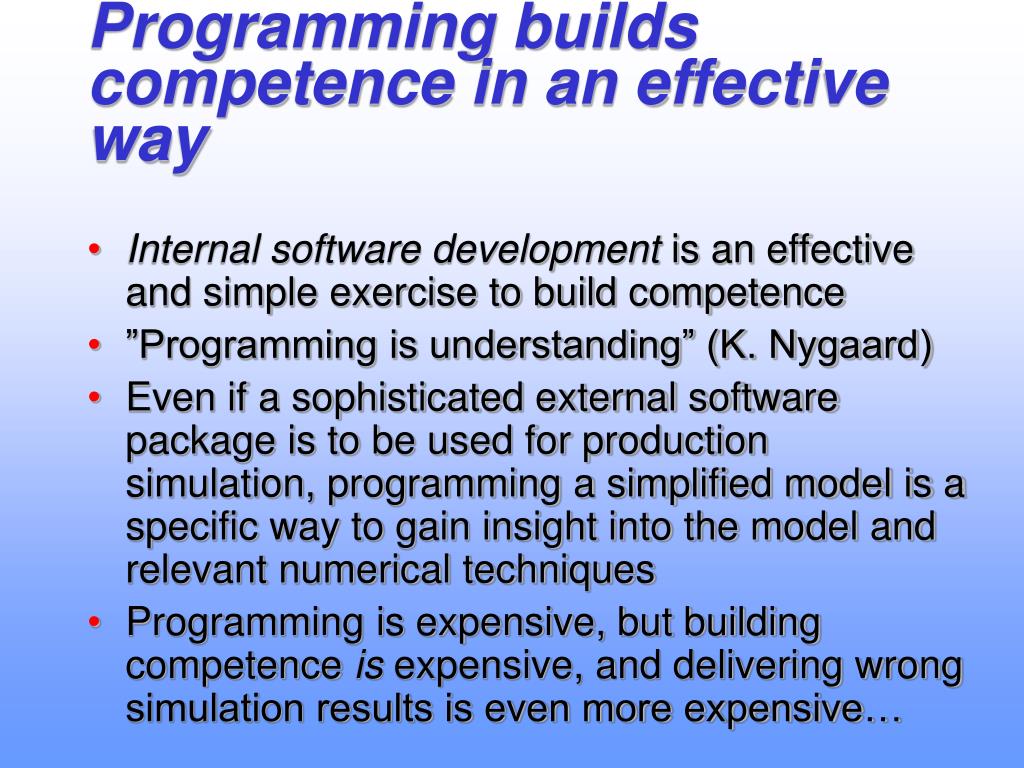 Programming builds competence in an effective way

• Internal software development is an effective and simple exercise to build competence
• ”Programming is understanding” (K. Nygaard)
• Even if a sophisticated external software package is to be used for production simulation, programming a simplified model is a specific way to gain insight into the model and relevant numerical techniques
• Programming is expensive, but building competence is expensive, and delivering wrong simulation results is even more expensive…